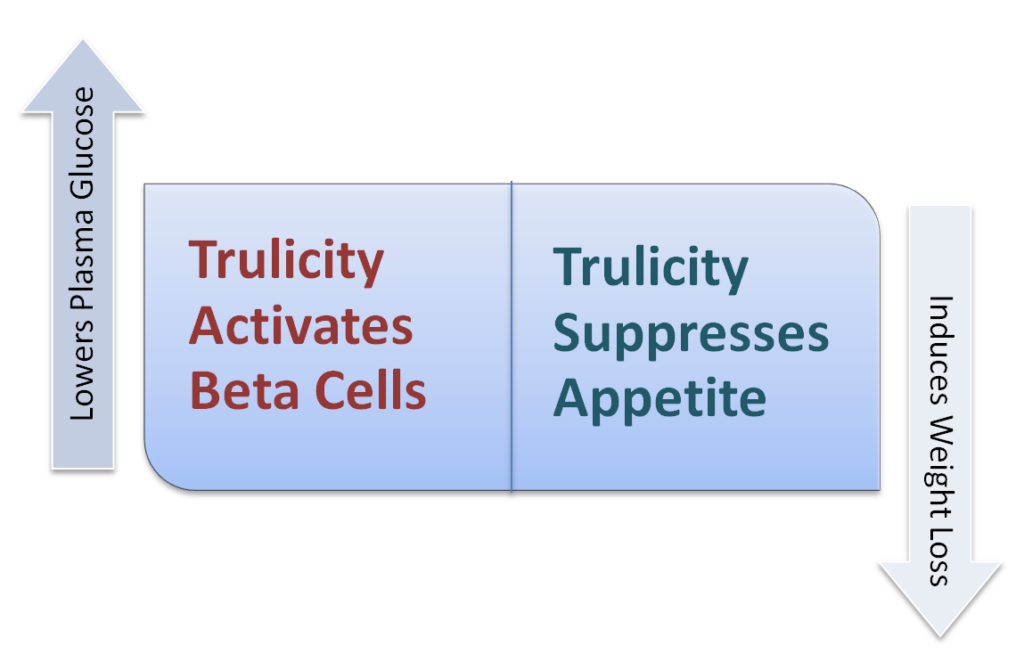 Lowers Plasma Glucose

Trulicity Activates Beta Cells

Trulicity Suppresses Appetite

Induces Weight Loss